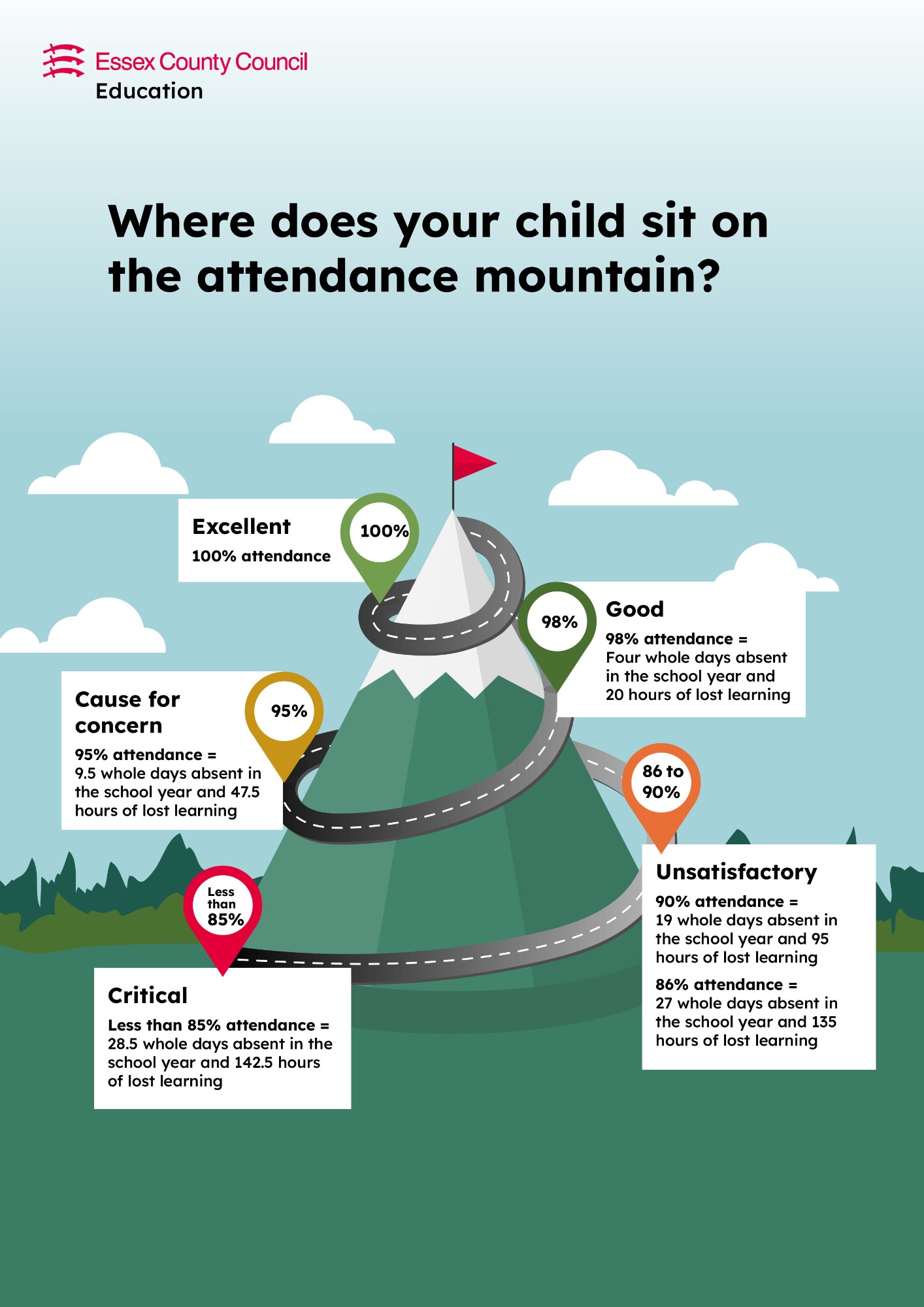 Essex County Council
Education

Where does your child sit on the attendance mountain?

Excellent
100% attendance

100%

98%

Good
98% attendance =
Four whole days absent in the school year and 20 hours of lost learning

Cause for concern
95% attendance =
9.5 whole days absent in the school year and 47.5 hours of lost learning

95%

86 to 90%

Unsatisfactory
90% attendance =
19 whole days absent in the school year and 95 hours of lost learning

86% attendance =
27 whole days absent in the school year and 135 hours of lost learning

Less than 85%

Critical
Less than 85% attendance =
28.5 whole days absent in the school year and 142.5 hours of lost learning